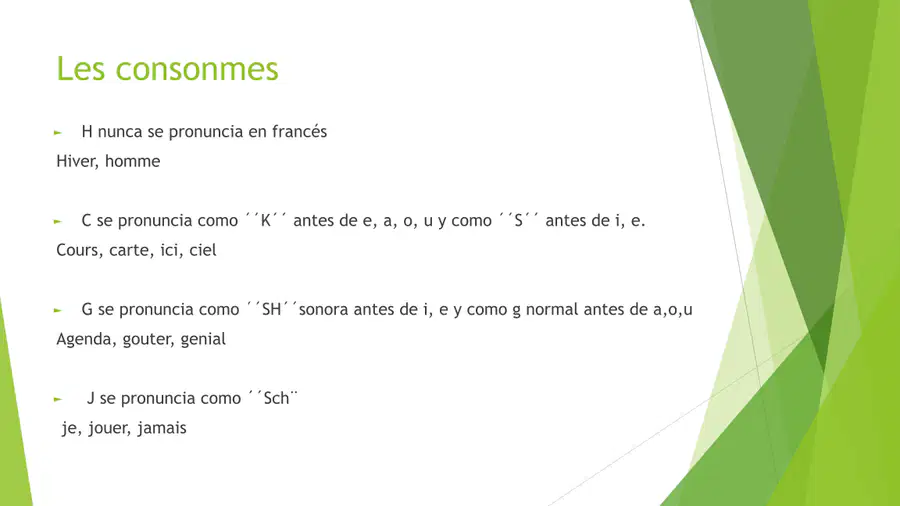 Les consonmes

H nunca se pronuncia en francés
Hiver, homme

C se pronuncia como ´´K´´ antes de e, a, o, u y como ´´S´´ antes de i, e.
Cours, carte, ici, ciel

G se pronuncia como ´´SH´´sonora antes de i, e y como g normal antes de a,o,u
Agenda, gouter, genial

J se pronuncia como ´´Sch¨
je, jouer, jamais